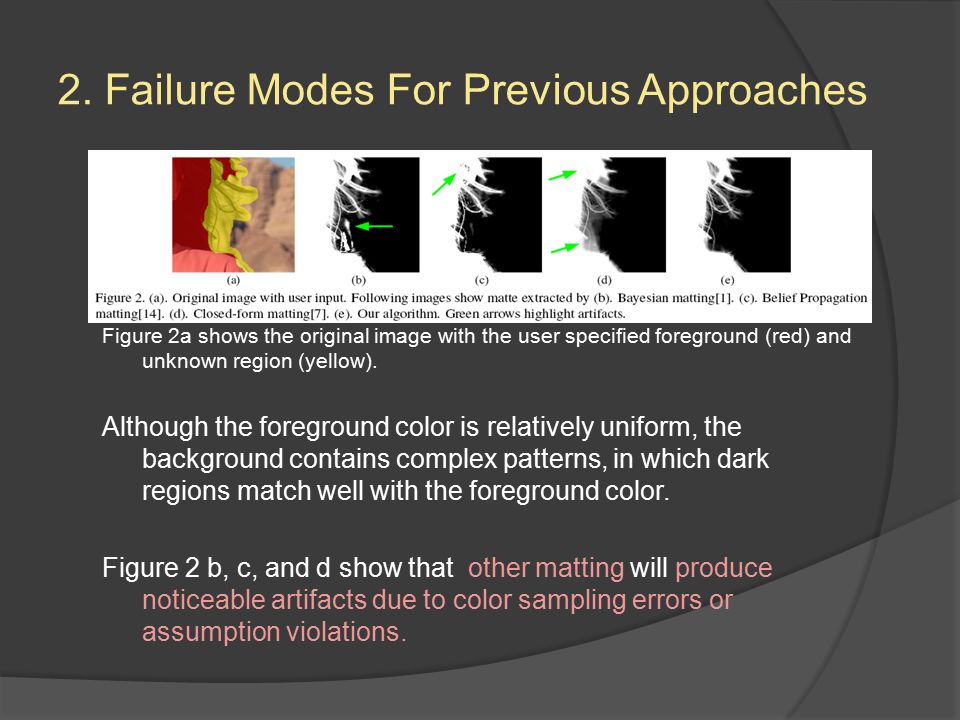 2. Failure Modes For Previous Approaches

(a) (b) (c) (d) (e)

Figure 2. (a). Original image with user input. Following images show matte extracted by (b). Bayesian matting[1]. (c). Belief Propagation matting[14]. (d). Closed-form matting[7]. (e). Our algorithm. Green arrows highlight artifacts.

Figure 2a shows the original image with the user specified foreground (red) and unknown region (yellow).

Although the foreground color is relatively uniform, the background contains complex patterns, in which dark regions match well with the foreground color.

Figure 2 b, c, and d show that other matting will produce noticeable artifacts due to color sampling errors or assumption violations.